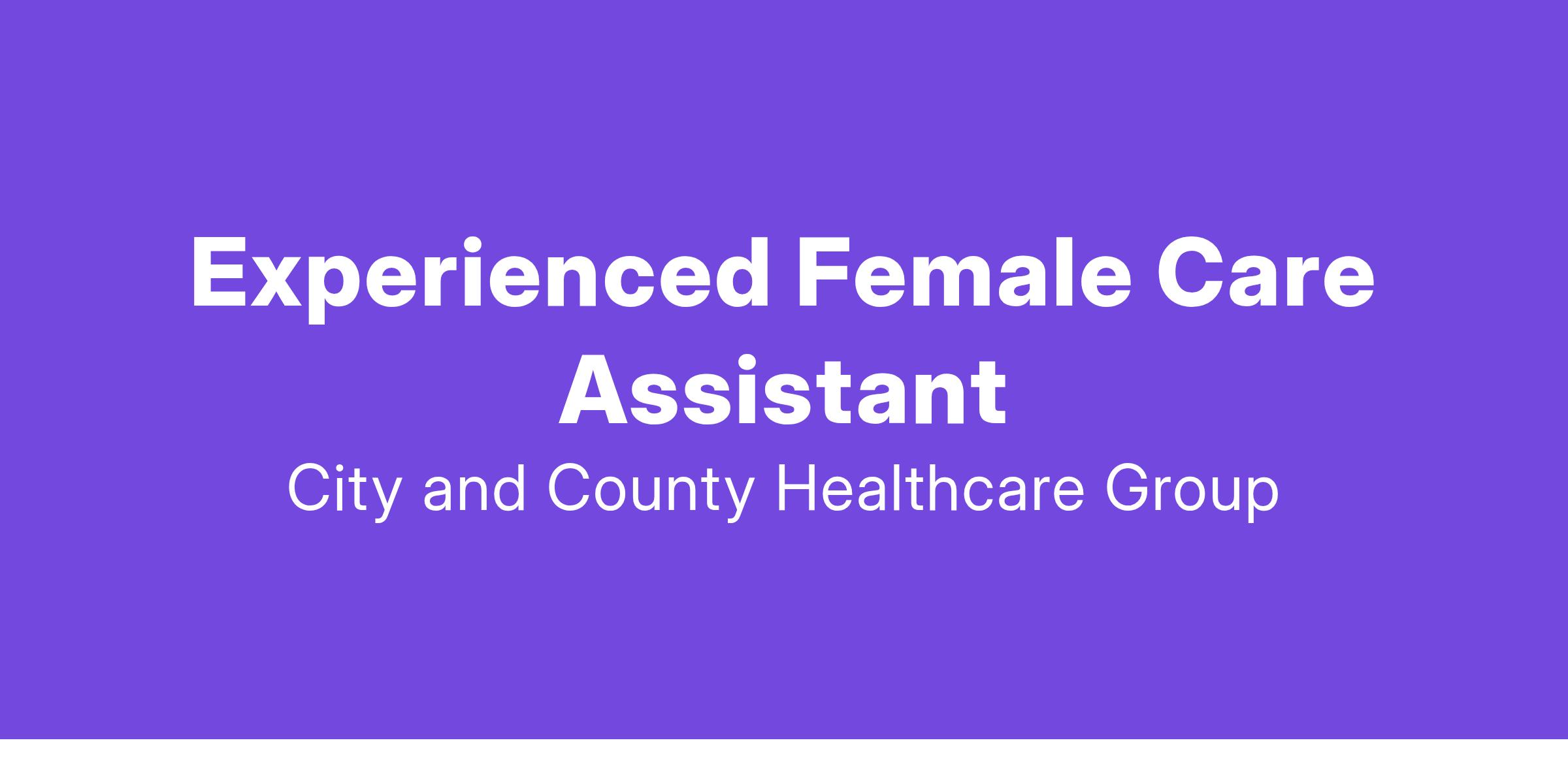 Experienced Female Care Assistant

City and County Healthcare Group